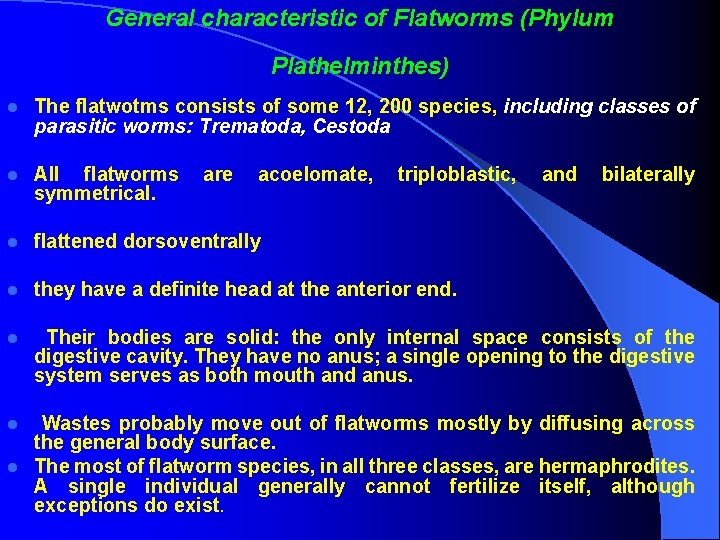 General characteristic of Flatworms (Phylum Plathelminthes)

- The flatwotms consists of some 12, 200 species, including classes of parasitic worms: Trematoda, Cestoda

- All flatworms are acoelomate, triploblastic, and bilaterally symmetrical.

- flattened dorsoventrally

- they have a definite head at the anterior end.

- Their bodies are solid: the only internal space consists of the digestive cavity. They have no anus; a single opening to the digestive system serves as both mouth and anus.

- Wastes probably move out of flatworms mostly by diffusing across the general body surface.
- The most of flatworm species, in all three classes, are hermaphrodites. A single individual generally cannot fertilize itself, although exceptions do exist.